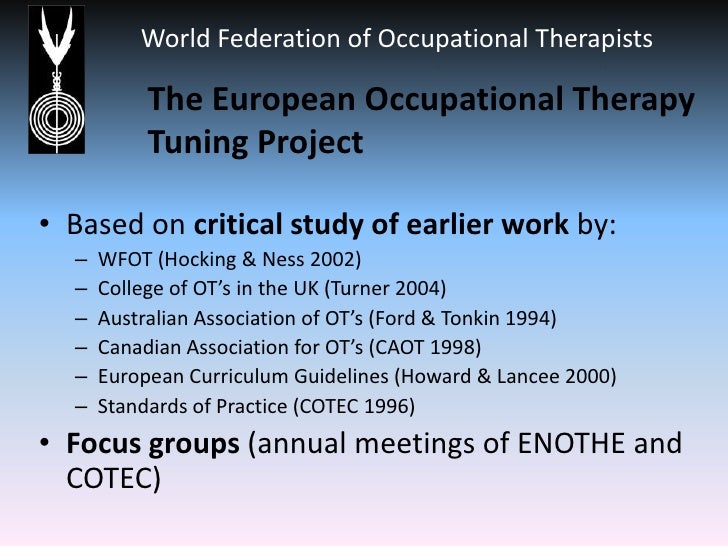 World Federation of Occupational Therapists

The European Occupational Therapy Tuning Project

• Based on critical study of earlier work by:
– WFOT (Hocking & Ness 2002)
– College of OT's in the UK (Turner 2004)
– Australian Association of OT's (Ford & Tonkin 1994)
– Canadian Association for OT's (CAOT 1998)
– European Curriculum Guidelines (Howard & Lancee 2000)
– Standards of Practice (COTEC 1996)

• Focus groups (annual meetings of ENOTHE and COTEC)